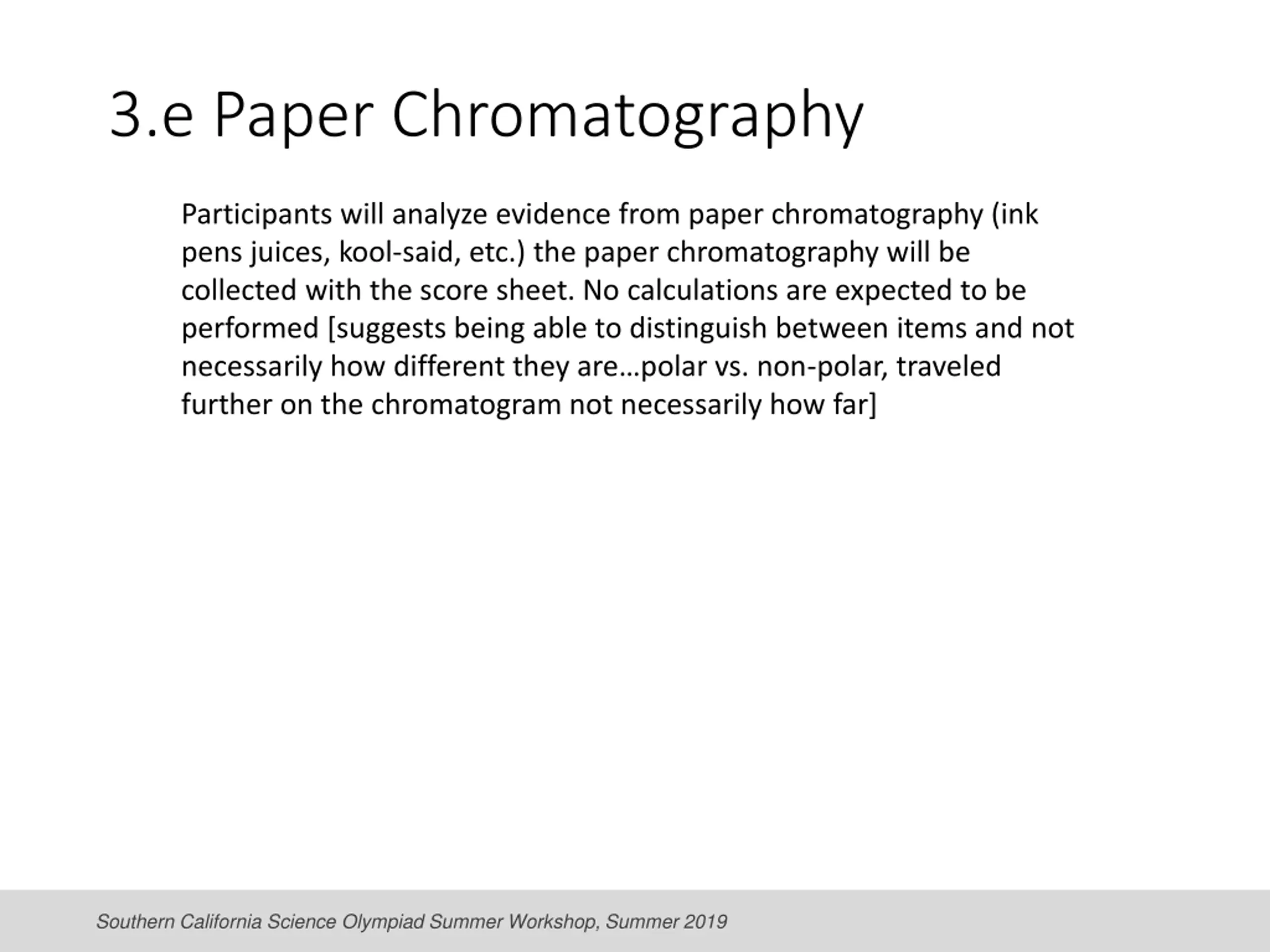 3.e Paper Chromatography

Participants will analyze evidence from paper chromatography (ink pens juices, kool-said, etc.) the paper chromatography will be collected with the score sheet. No calculations are expected to be performed [suggests being able to distinguish between items and not necessarily how different they are…polar vs. non-polar, traveled further on the chromatogram not necessarily how far]

Southern California Science Olympiad Summer Workshop, Summer 2019